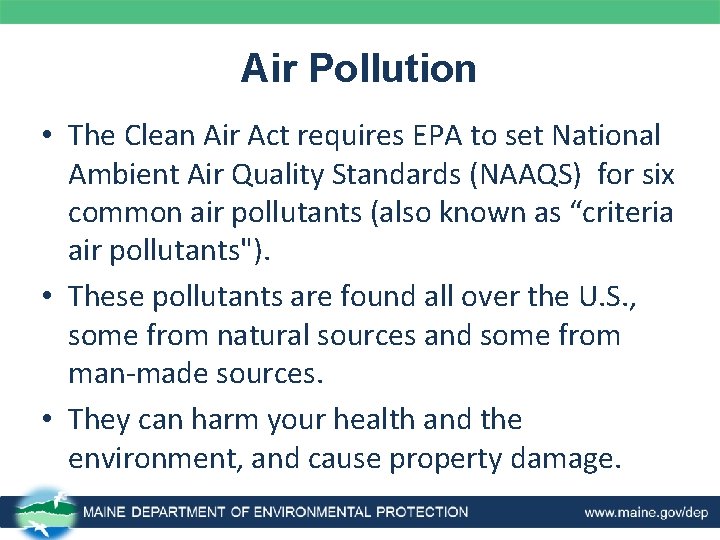 Air Pollution

• The Clean Air Act requires EPA to set National Ambient Air Quality Standards (NAAQS) for six common air pollutants (also known as “criteria air pollutants").

• These pollutants are found all over the U.S., some from natural sources and some from man-made sources.

• They can harm your health and the environment, and cause property damage.

MAINE DEPARTMENT OF ENVIRONMENTAL PROTECTION www.maine.gov/dep